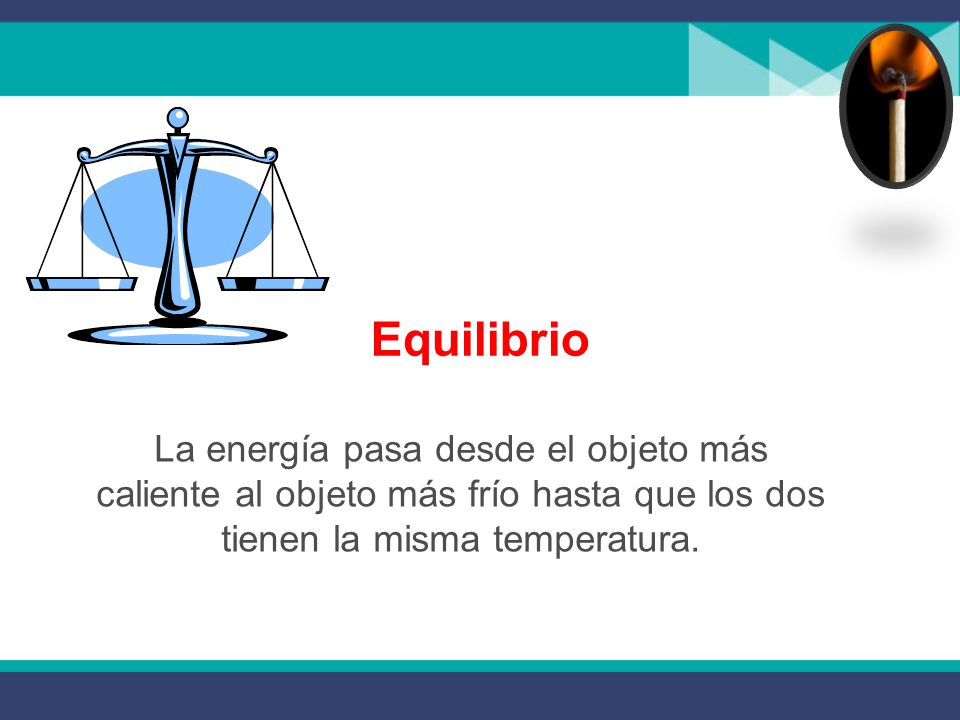 Equilibrio

La energía pasa desde el objeto más caliente al objeto más frío hasta que los dos tienen la misma temperatura.